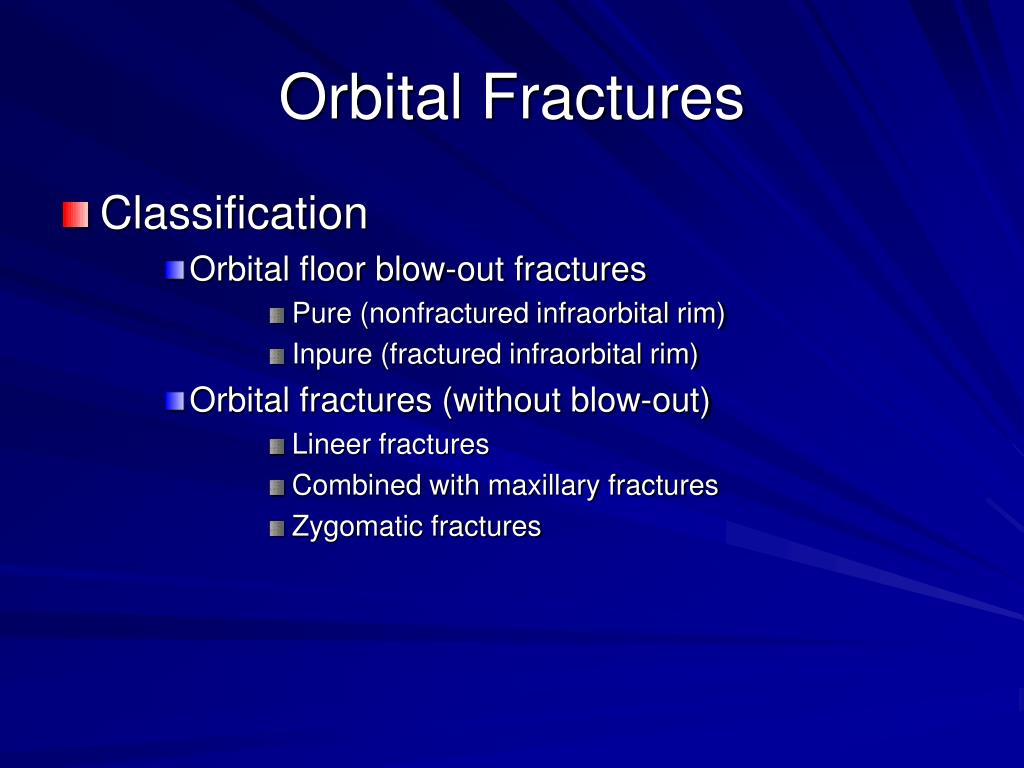 Orbital Fractures

Classification

Orbital floor blow-out fractures

Pure (nonfractured infraorbital rim)

Inpure (fractured infraorbital rim)

Orbital fractures (without blow-out)

Lineer fractures

Combined with maxillary fractures

Zygomatic fractures